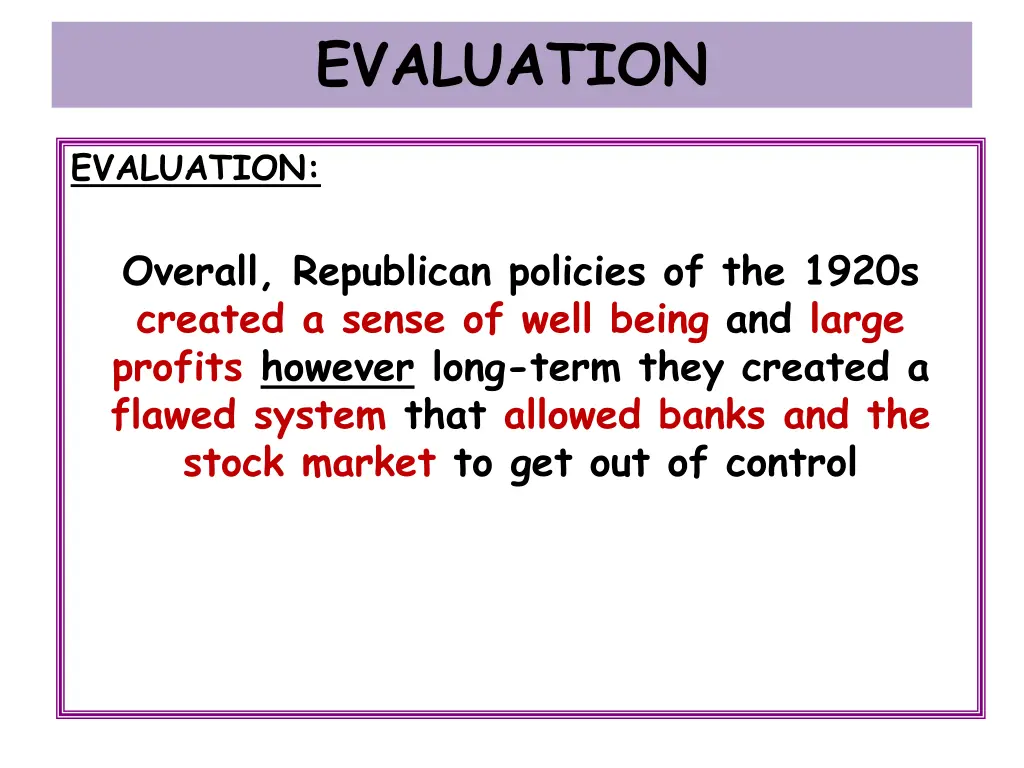 EVALUATION

EVALUATION:

Overall, Republican policies of the 1920s created a sense of well being and large profits however long-term they created a flawed system that allowed banks and the stock market to get out of control